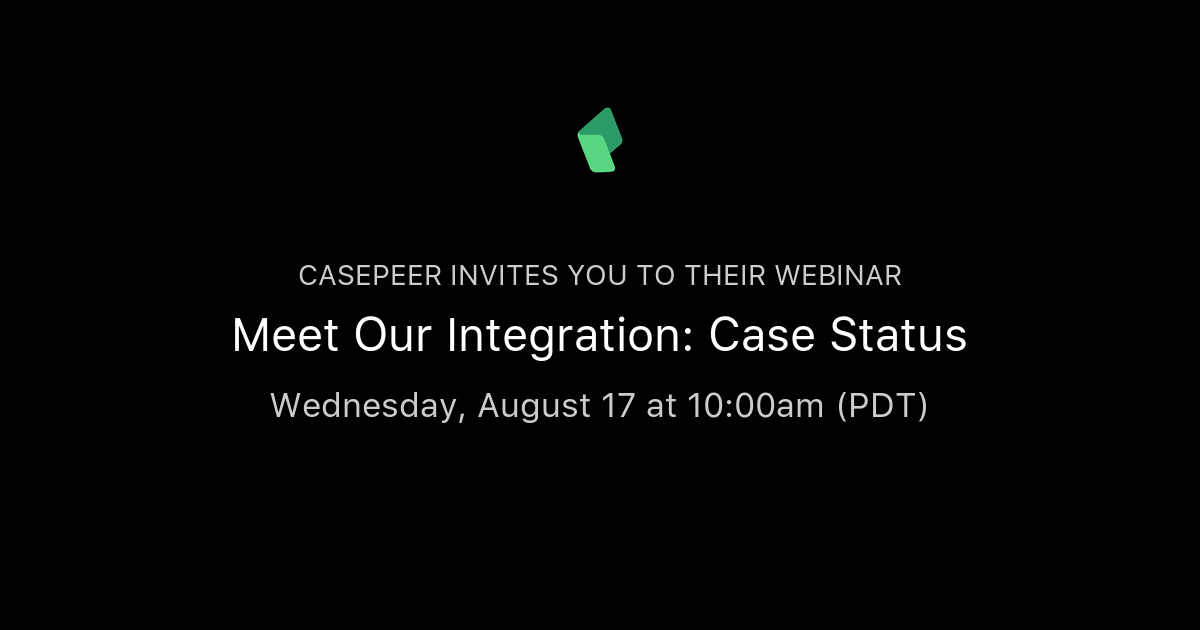 CASEPEER INVITES YOU TO THEIR WEBINAR

Meet Our Integration: Case Status

Wednesday, August 17 at 10:00am (PDT)